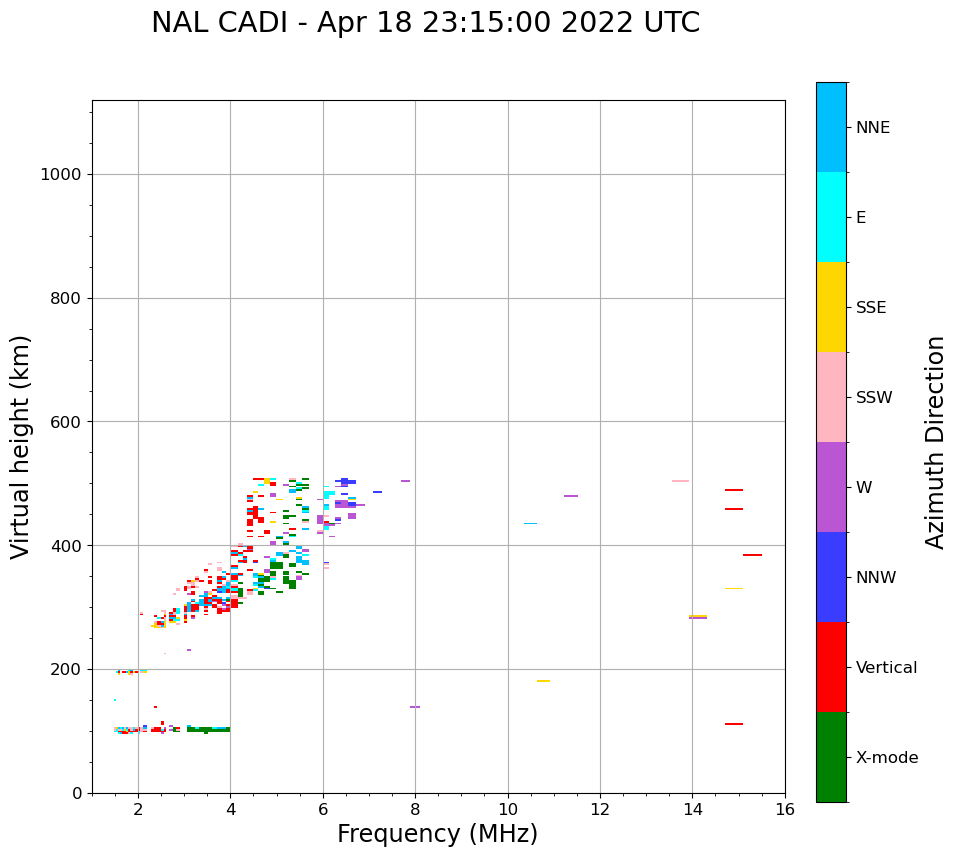 NAL CADI - Apr 18 23:15:00 2022 UTC

Virtual height (km)

1000
800
600
400
200
0

2
4
6
8
10
12
14
16

Frequency (MHz)

NNE
E
SSE
SSW
W
NNW
Vertical
X-mode

Azimuth Direction